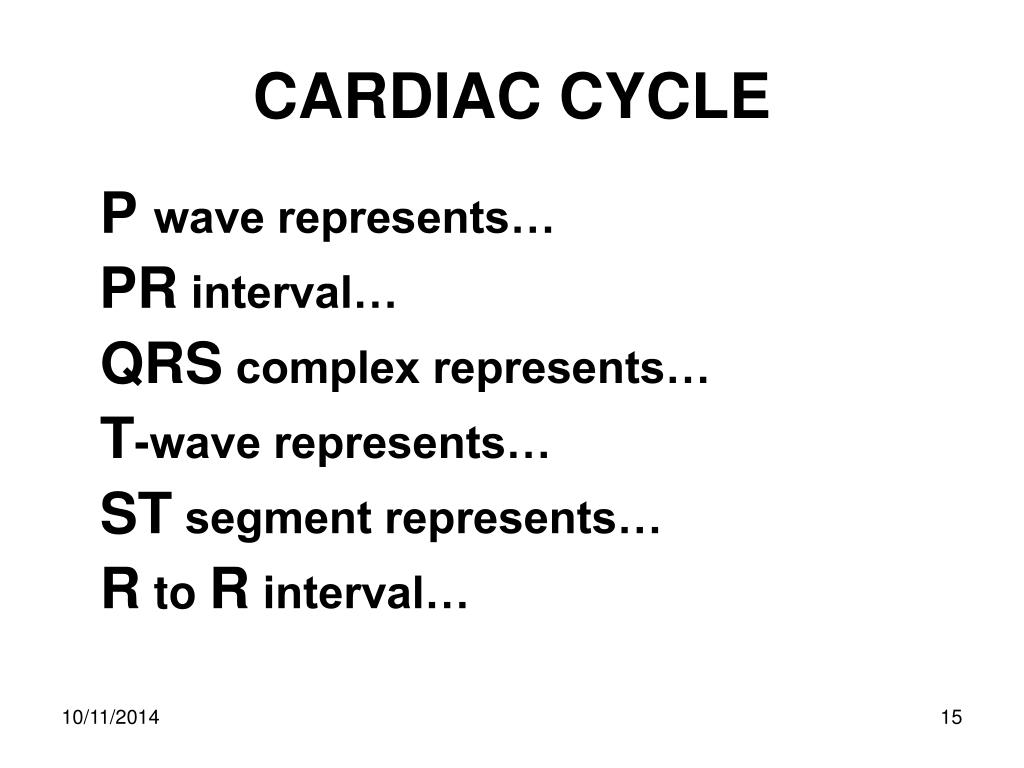 CARDIAC CYCLE

P wave represents…
PR interval…
QRS complex represents…
T-wave represents…
ST segment represents…
R to R interval…

10/11/2014

15